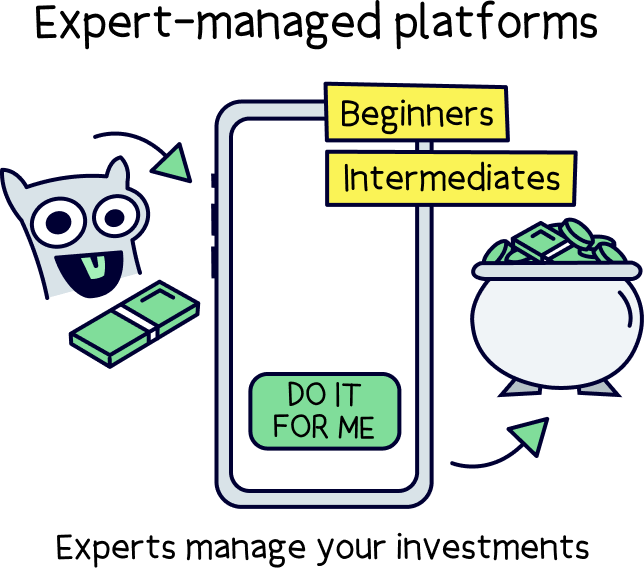 Expert-managed platforms

Beginners

Intermediates

DO IT FOR ME

Experts manage your investments